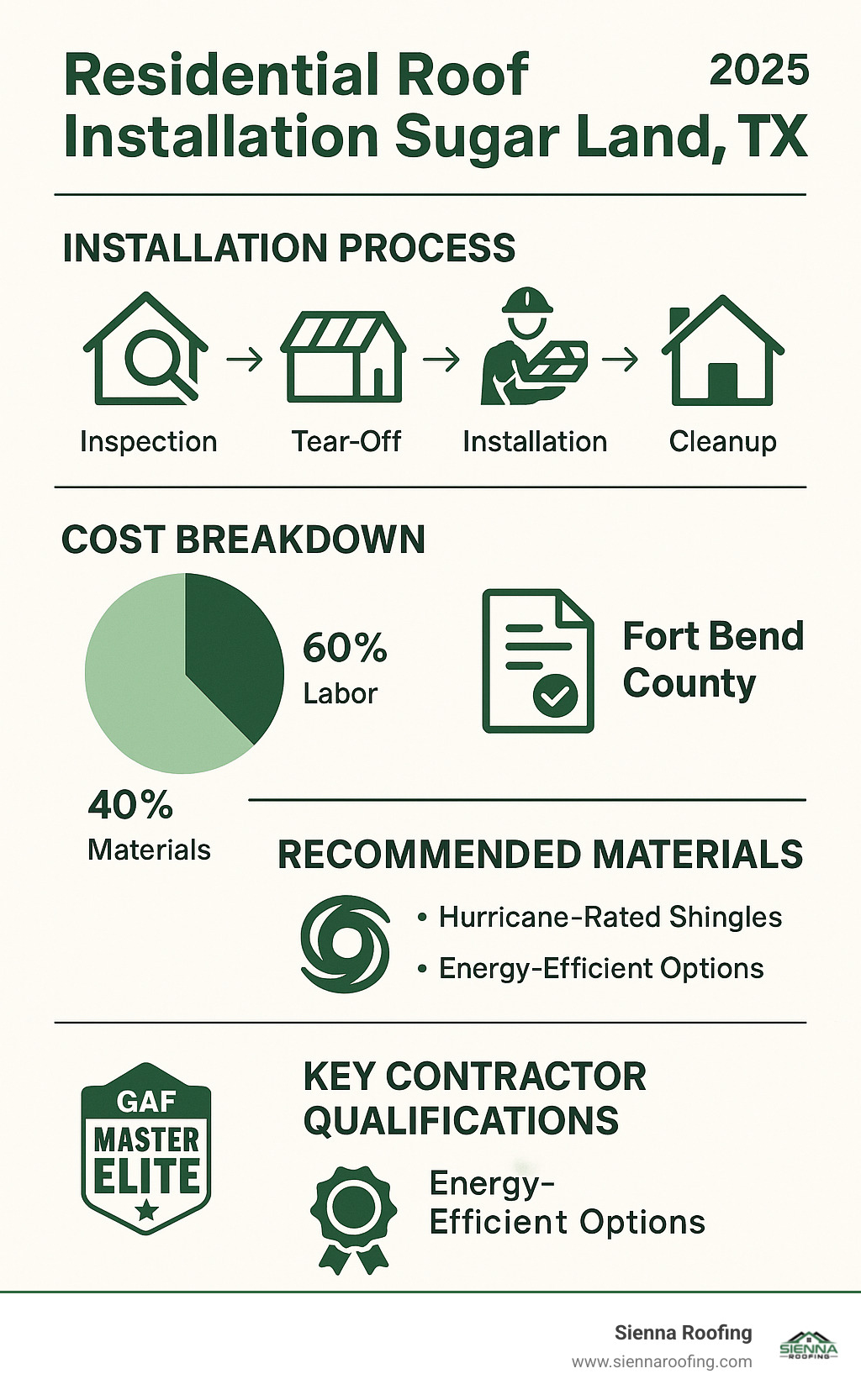 Residential Roof Installation Sugar Land, TX

2025

INSTALLATION PROCESS

Inspection → Tear-Off → Installation → Cleanup

COST BREAKDOWN

60%
Labor

40%
Materials

Fort Bend County

RECOMMENDED MATERIALS

• Hurricane-Rated Shingles
• Energy-Efficient Options

GAF
MASTER
ELITE

KEY CONTRACTOR QUALIFICATIONS

Energy-Efficient Options

Sienna Roofing
www.siennaroofing.com

SIENNA
ROOFING